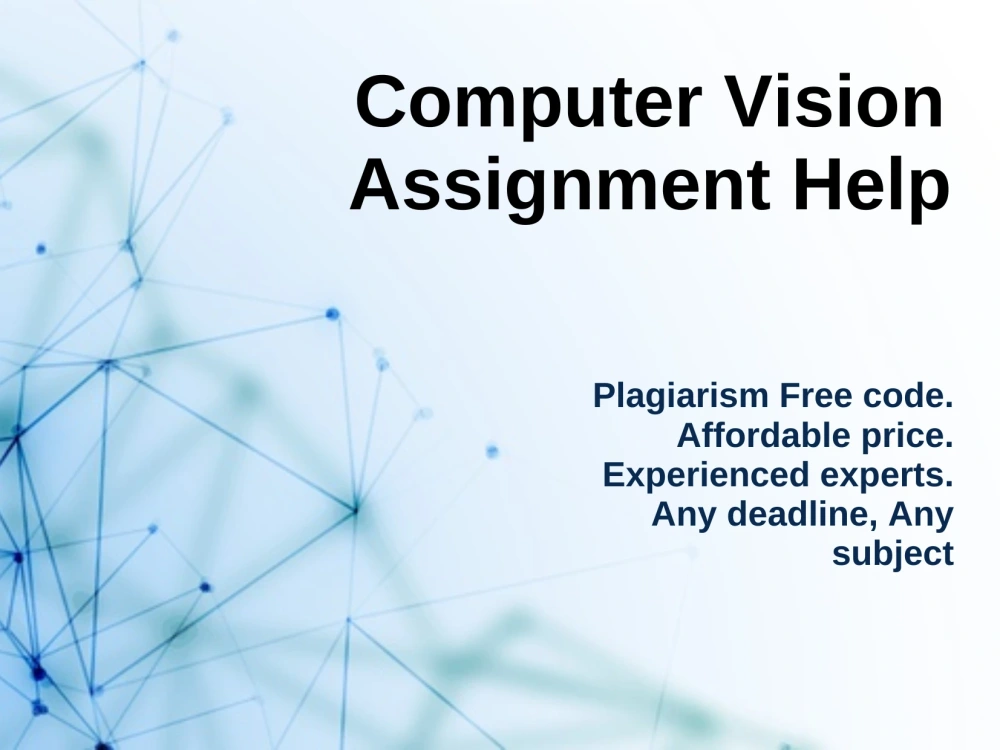 Computer Vision Assignment Help

Plagiarism Free code.
Affordable price.
Experienced experts.
Any deadline, Any subject